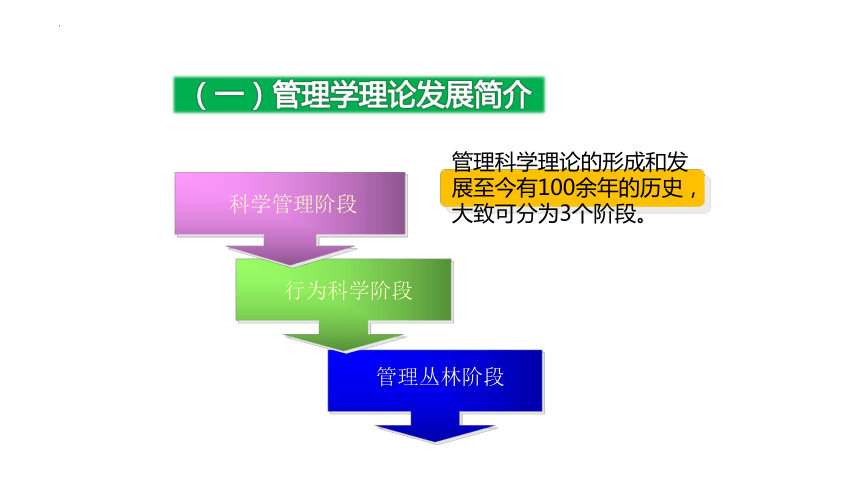 （一）管理学理论发展简介

管理科学理论的形成和发展至今有100余年的历史，大致可分为3个阶段。

科学管理阶段

行为科学阶段

管理丛林阶段